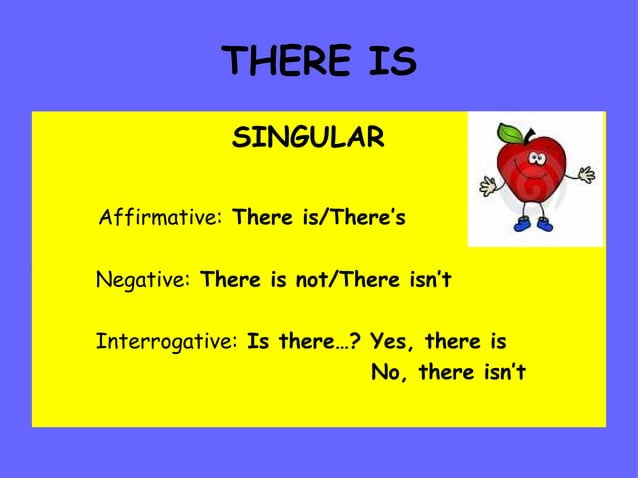 THERE IS

SINGULAR

Affirmative: There is/There's

Negative: There is not/There isn't

Interrogative: Is there…? Yes, there is
No, there isn't